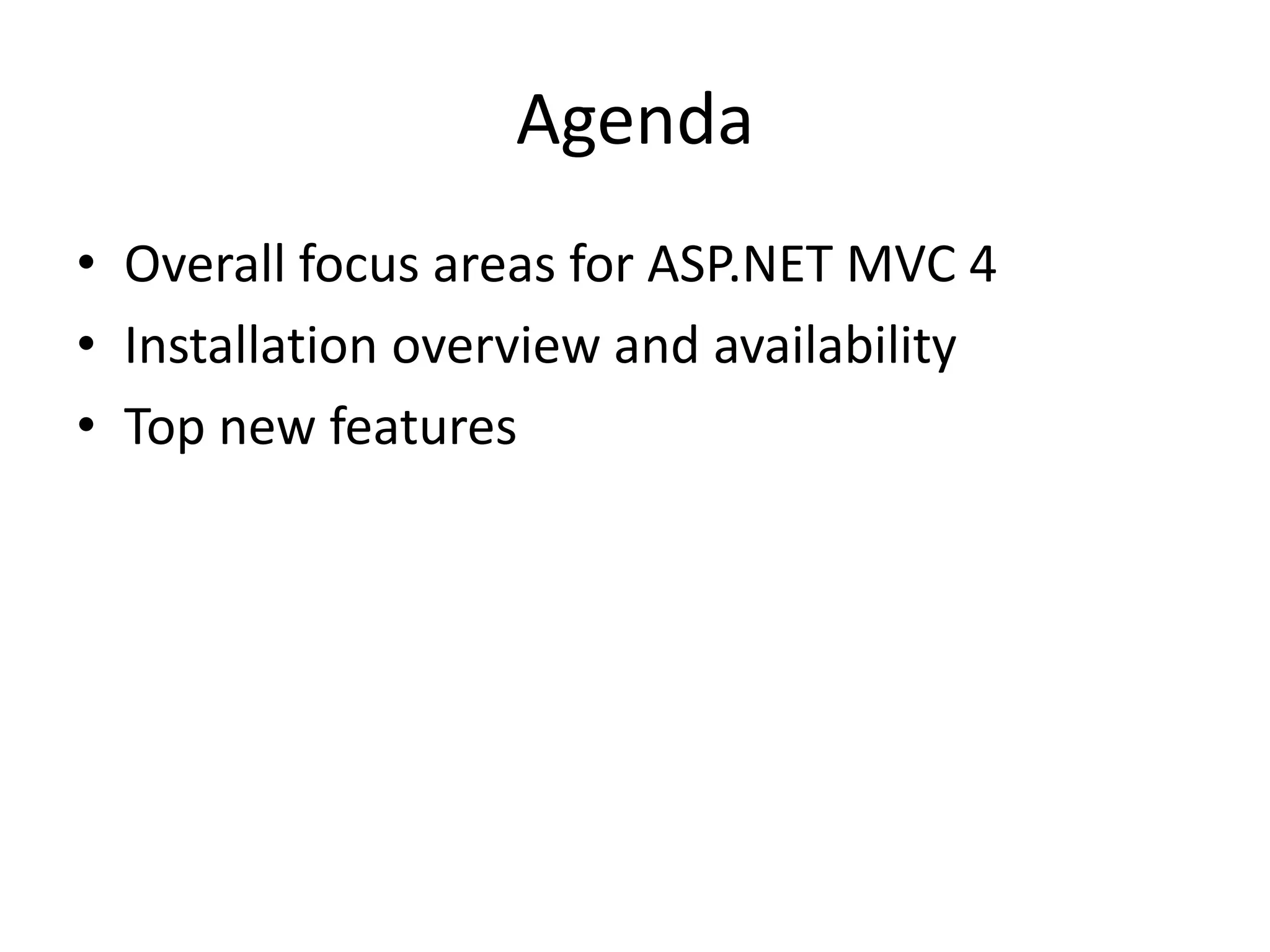 Agenda

• Overall focus areas for ASP.NET MVC 4
• Installation overview and availability
• Top new features